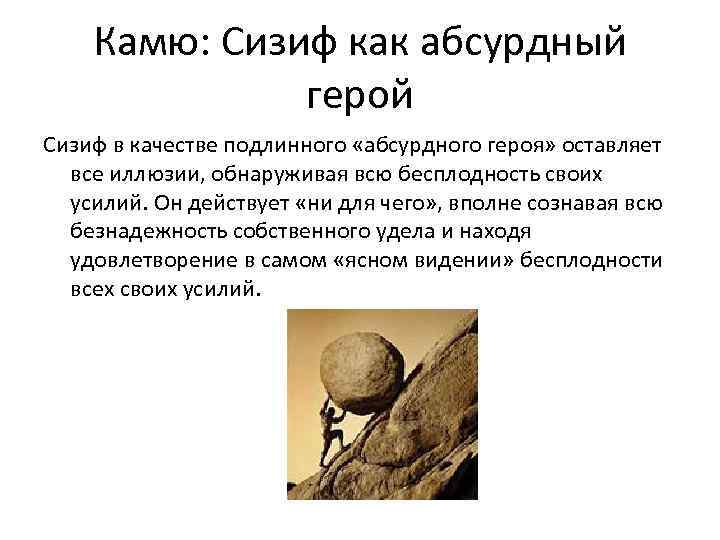 Камю: Сизиф как абсурдный герой

Сизиф в качестве подлинного «абсурдного героя» оставляет все иллюзии, обнаруживая всю бесплодность своих усилий. Он действует «ни для чего», вполне сознавая всю безнадежность собственного удела и находя удовлетворение в самом «ясном видении» бесплодности всех своих усилий.